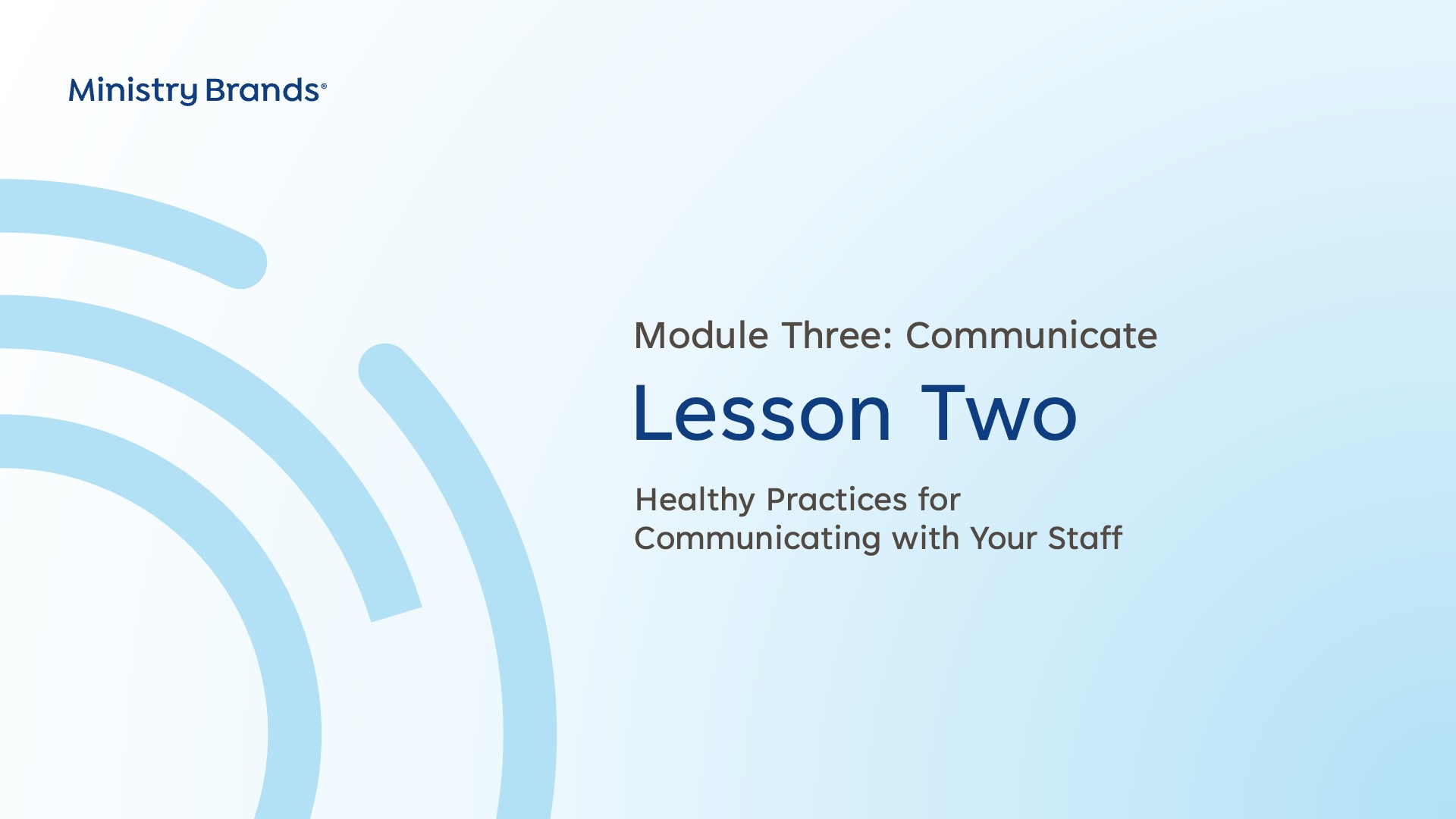 Ministry Brands®

Module Three: Communicate

Lesson Two

Healthy Practices for Communicating with Your Staff